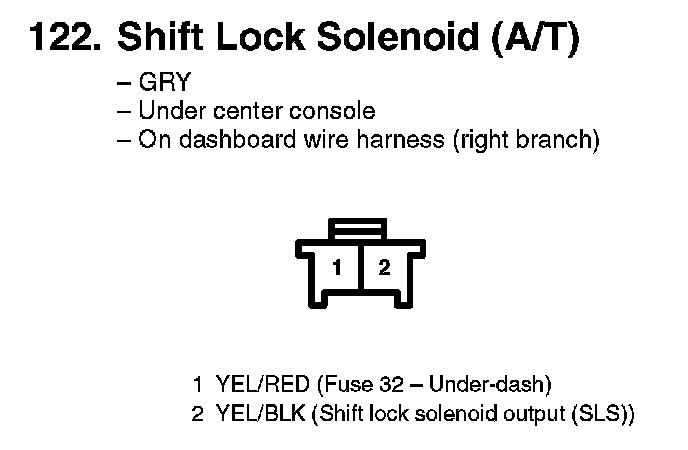 122. Shift Lock Solenoid (A/T)

– GRY
– Under center console
– On dashboard wire harness (right branch)

1 2

1 YEL/RED (Fuse 32 – Under-dash)
2 YEL/BLK (Shift lock solenoid output (SLS))